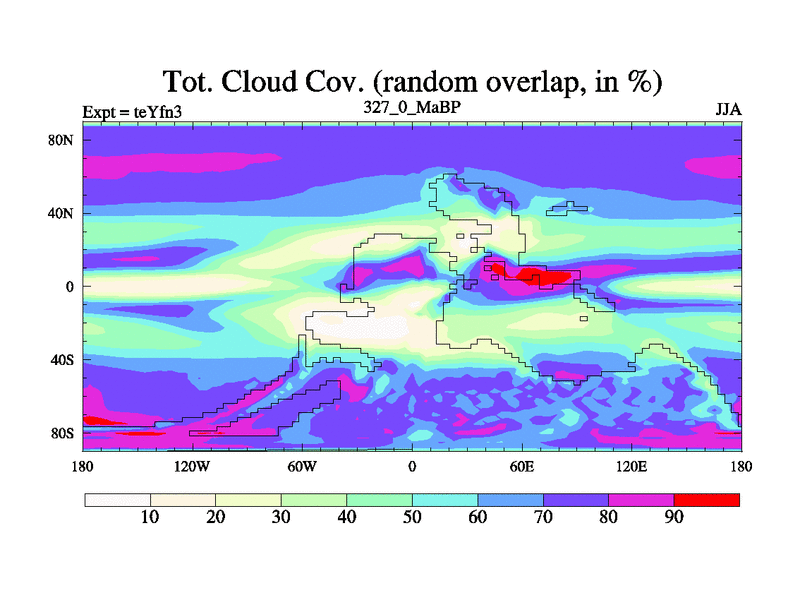 Tot. Cloud Cov. (random overlap, in %)

Expt = teYfn3

327_0_MaBP

JJA

80N
40N
0
40S
80S

180
120W
60W
0
60E
120E
180

10
20
30
40
50
60
70
80
90